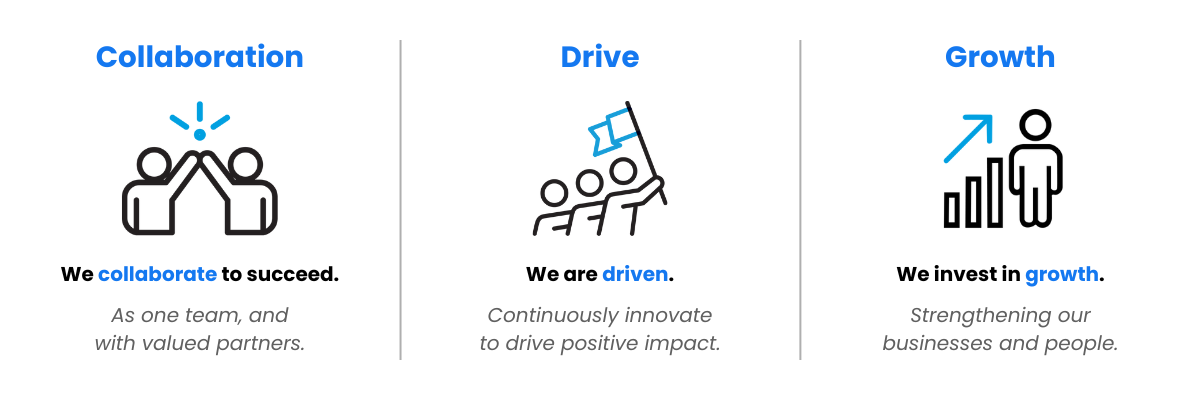 Collaboration

We collaborate to succeed.

As one team, and with valued partners.

Drive

We are driven.

Continuously innovate to drive positive impact.

Growth

We invest in growth.

Strengthening our businesses and people.